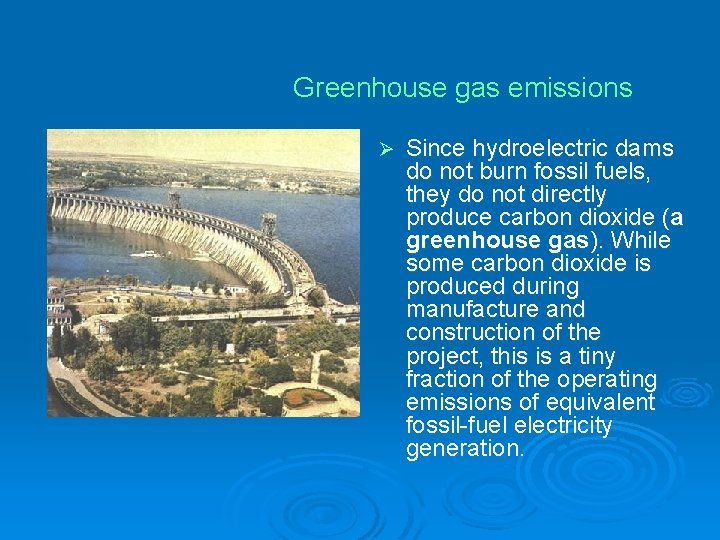 Greenhouse gas emissions

➢ Since hydroelectric dams do not burn fossil fuels, they do not directly produce carbon dioxide (a greenhouse gas). While some carbon dioxide is produced during manufacture and construction of the project, this is a tiny fraction of the operating emissions of equivalent fossil-fuel electricity generation.